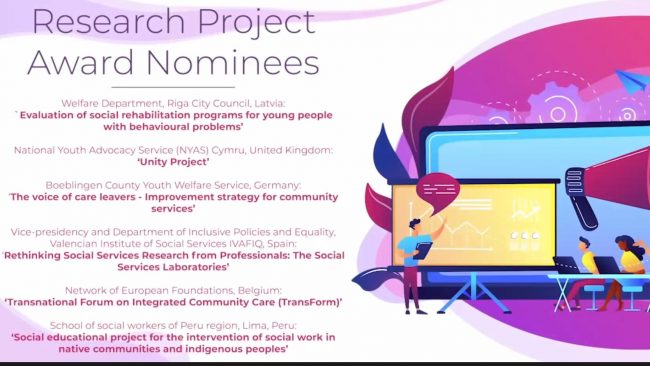 Research Project Award Nominees

Welfare Department, Riga City Council, Latvia:
`Evaluation of social rehabilitation programs for young people with behavioural problems'

National Youth Advocacy Service (NYAS) Cymru, United Kingdom:
'Unity Project'

Boeblingen County Youth Welfare Service, Germany:
'The voice of care leavers - Improvement strategy for community services'

Vice-presidency and Department of Inclusive Policies and Equality, Valencian Institute of Social Services IVAFIQ, Spain:
'Rethinking Social Services Research from Professionals: The Social Services Laboratories'

Network of European Foundations, Belgium:
'Transnational Forum on Integrated Community Care (TransForm)'

School of social workers of Peru region, Lima, Peru:
'Social educational project for the intervention of social work in native communities and indigenous peoples'